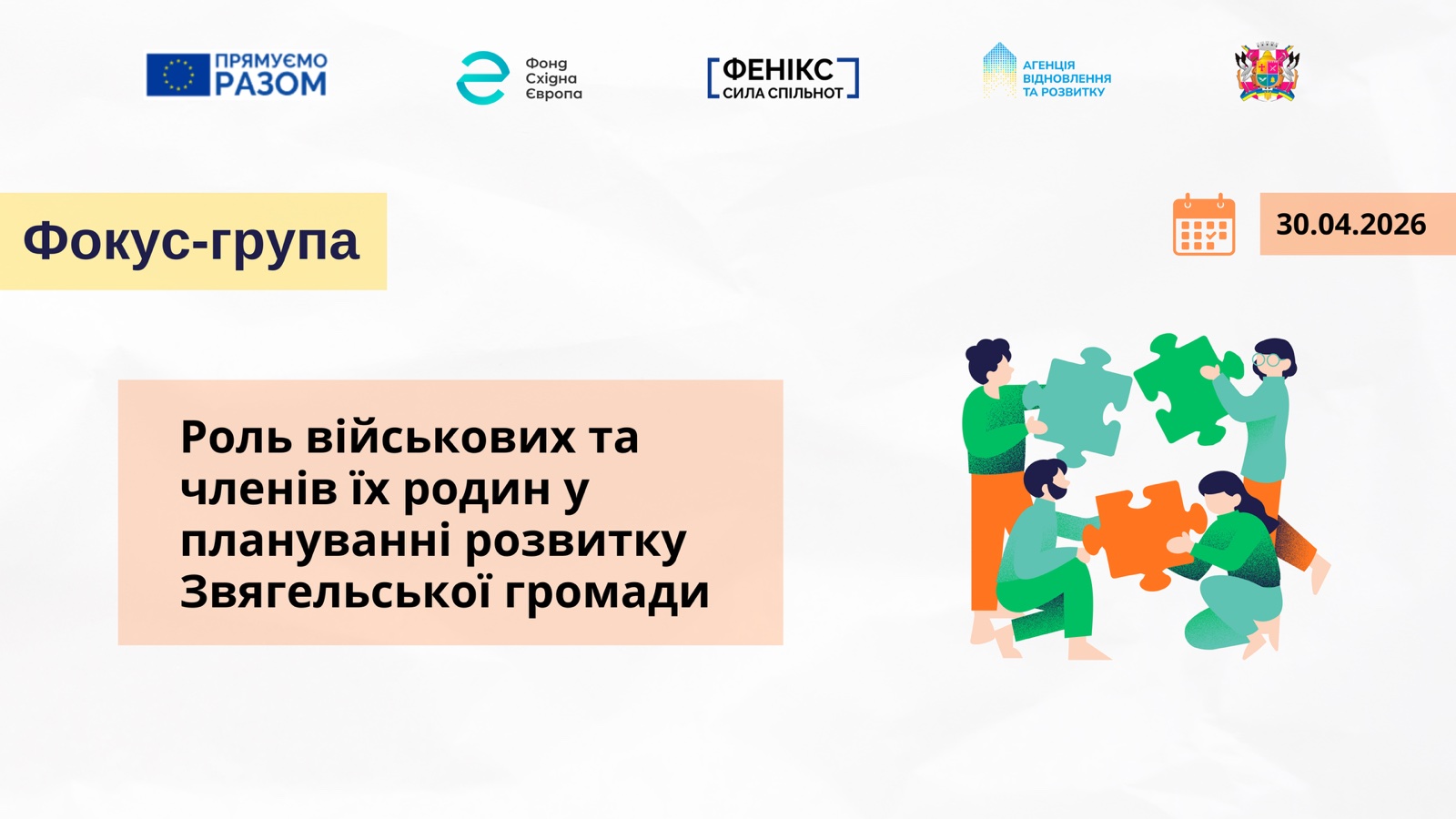 ПРЯМУЄМО РАЗОМ

Фонд Східна Європа

ФЕНІКС СИЛА СПІЛЬНОТ

АГЕНЦІЯ ВІДНОВЛЕННЯ ТА РОЗВИТКУ

Фокус-група

30.04.2026

Роль військових та членів їх родин у плануванні розвитку Звягельської громади